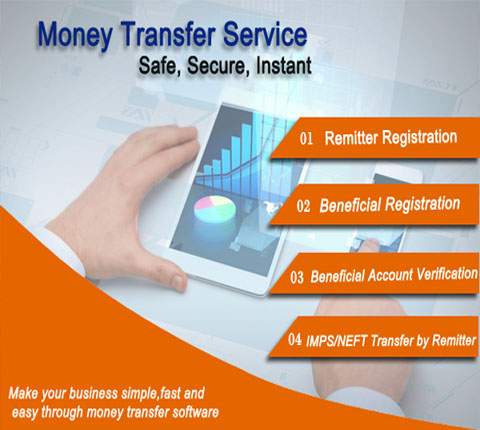 Money Transfer Service

Safe, Secure, Instant

01 Remitter Registration

02 Beneficial Registration

03 Beneficial Account Verification

04 IMPS/NEFT Transfer by Remitter

Make your business simple,fast and easy through money transfer software